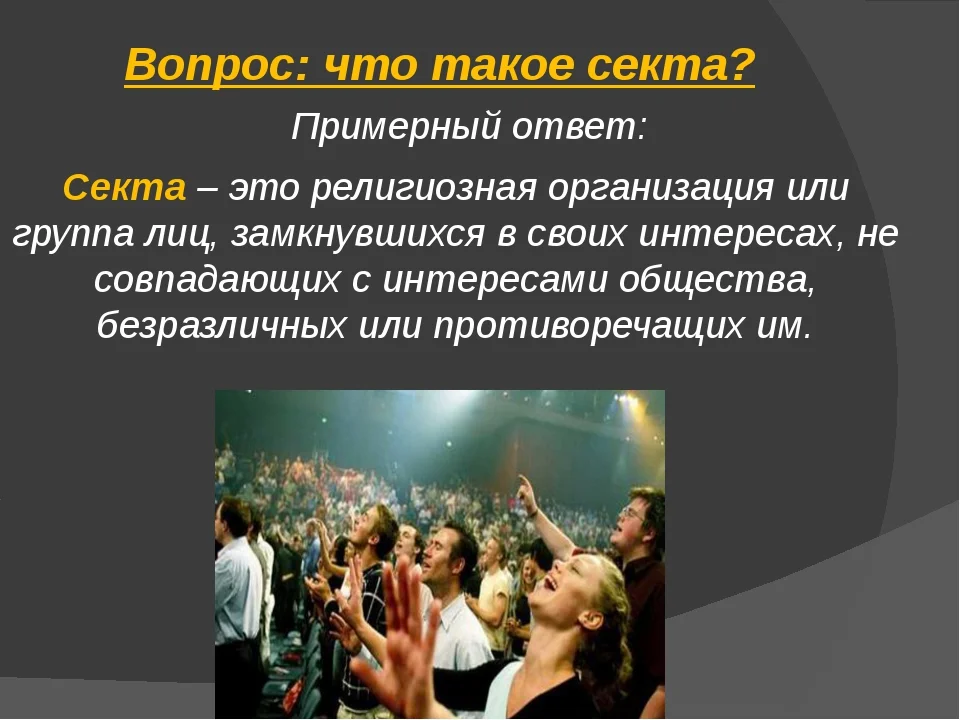 Вопрос: что такое секта?

Примерный ответ:

Секта – это религиозная организация или группа лиц, замкнувшихся в своих интересах, не совпадающих с интересами общества, безразличных или противоречащих им.